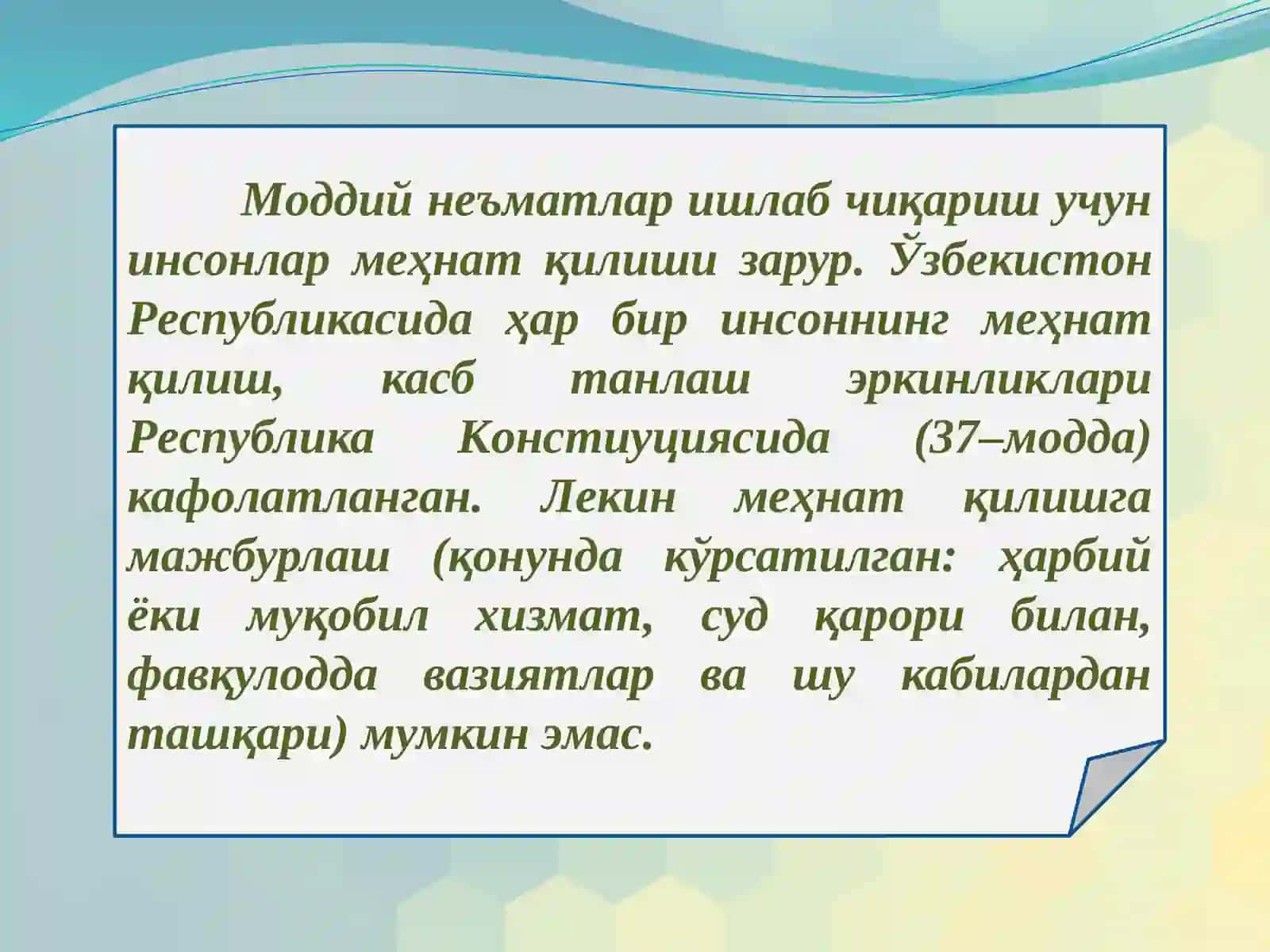 Моддий неъматлар ишлаб чиқариш учун инсонлар меҳнат қилиши зарур. Ўзбекистон Республикасида ҳар бир инсоннинг меҳнат қилиш, касб танлаш эркинликлари Республика Констиуциясида (37–модда) кафолатланган. Лекин меҳнат қилишга мажбурлаш (қонунда кўрсатилган: ҳарбий ёки муқобил хизмат, суд қарори билан, фавқулодда вазиятлар ва шу кабилардан ташқари) мумкин эмас.